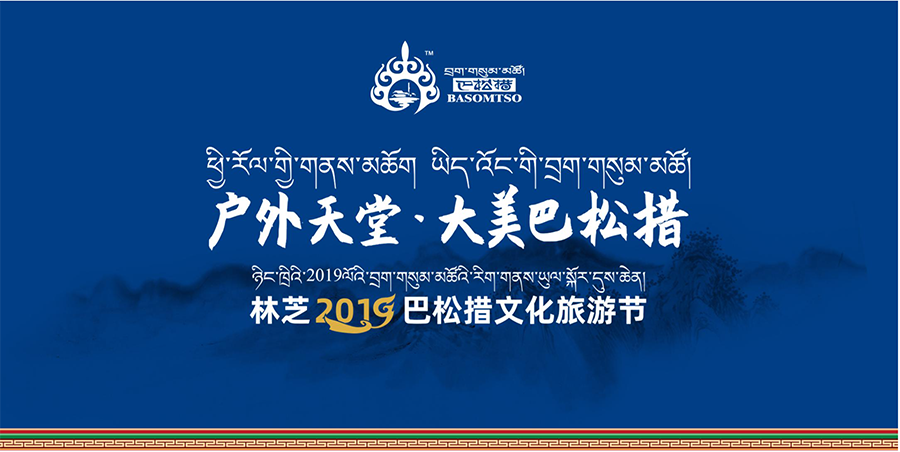 ™
བྲག་གསུམ་མཚོ།
巴松措
BASOMTSO

ཕྱི་རོལ་གྱི་གནས་མཆོག ཡིད་འོང་གི་བྲག་གསུམ་མཚོ།
户外天堂·大美巴松措

ཉིང་ཁྲིའི་2019ལོའི་བྲག་གསུམ་མཚོའི་རིག་གནས་ཡུལ་སྐོར་དུས་ཆེན།
林芝2019巴松措文化旅游节